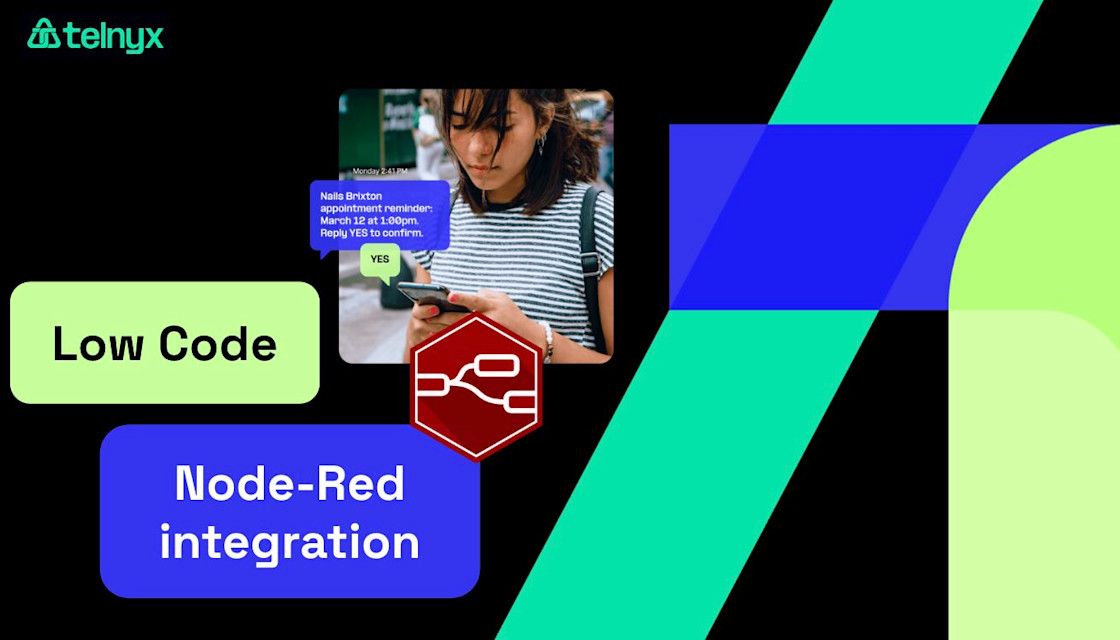 telnyx

Monday 2:41 PM

Nails Brixton appointment reminder: March 12 at 1:00pm. Reply YES to confirm.

YES

Low Code

Node-Red integration